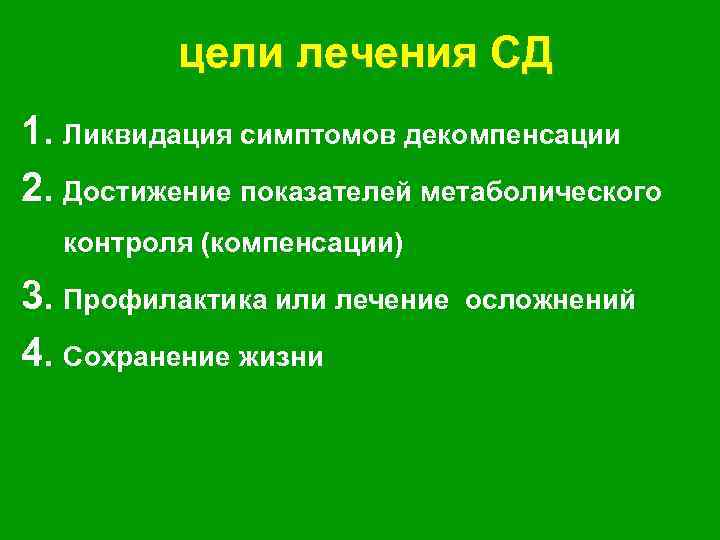 цели лечения СД

1. Ликвидация симптомов декомпенсации
2. Достижение показателей метаболического контроля (компенсации)
3. Профилактика или лечение  осложнений
4. Сохранение жизни